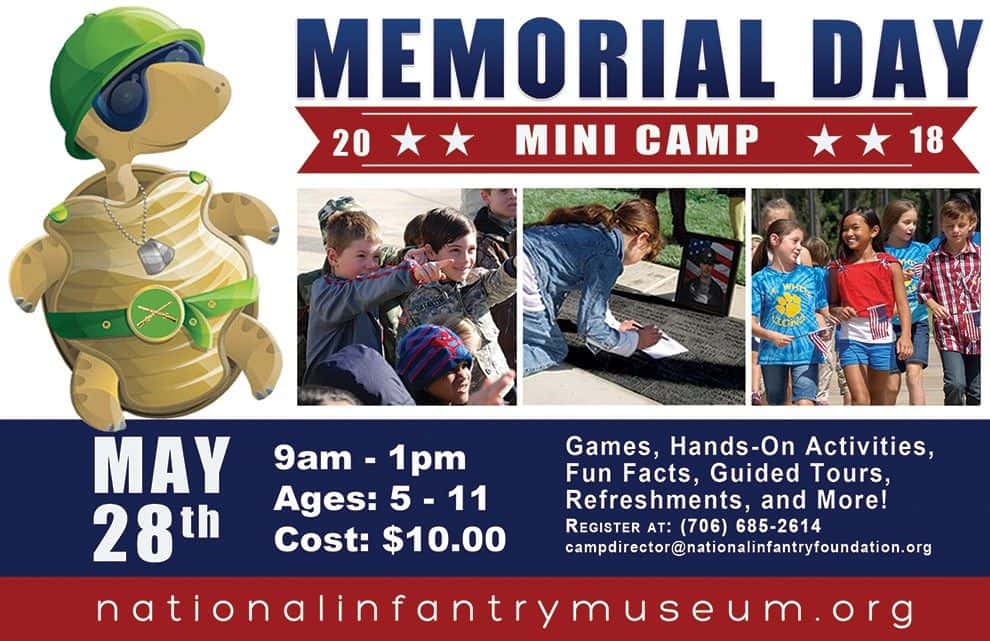 MEMORIAL DAY

20 ★ ★ MINI CAMP ★ ★ 18

MAY 28th

9am - 1pm
Ages: 5 - 11
Cost: $10.00

Games, Hands-On Activities, Fun Facts, Guided Tours, Refreshments, and More!
REGISTER AT: (706) 685-2614
campdirector@nationalinfantryfoundation.org

nationalinfantrymuseum.org